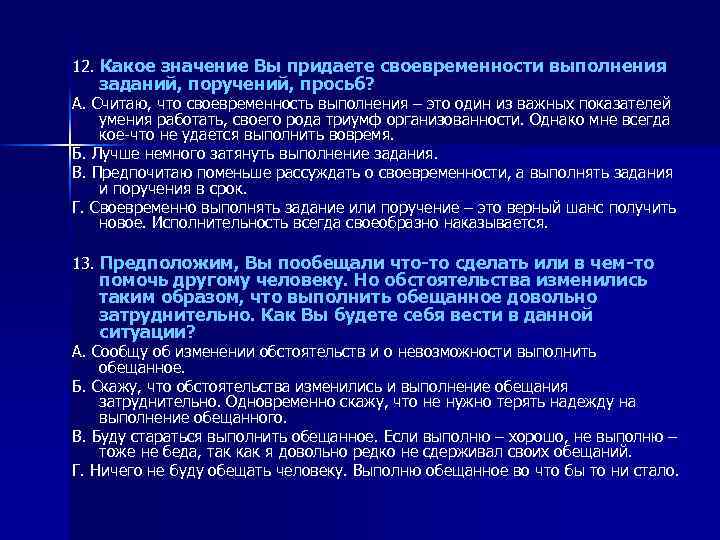 12. Какое значение Вы придаете своевременности выполнения заданий, поручений, просьб?

А. Считаю, что своевременность выполнения – это один из важных показателей умения работать, своего рода триумф организованности. Однако мне всегда кое-что не удается выполнить вовремя.

Б. Лучше немного затянуть выполнение задания.

В. Предпочитаю поменьше рассуждать о своевременности, а выполнять задания и поручения в срок.

Г. Своевременно выполнять задание или поручение – это верный шанс получить новое. Исполнительность всегда своеобразно наказывается.

13. Предположим, Вы пообещали что-то сделать или в чем-то помочь другому человеку. Но обстоятельства изменились таким образом, что выполнить обещанное довольно затруднительно. Как Вы будете себя вести в данной ситуации?

А. Сообщу об изменении обстоятельств и о невозможности выполнить обещанное.

Б. Скажу, что обстоятельства изменились и выполнение обещания затруднительно. Одновременно скажу, что не нужно терять надежду на выполнение обещанного.

В. Буду стараться выполнить обещанное. Если выполню – хорошо, не выполню – тоже не беда, так как я довольно редко не сдерживал своих обещаний.

Г. Ничего не буду обещать человеку. Выполню обещанное во что бы то ни стало.